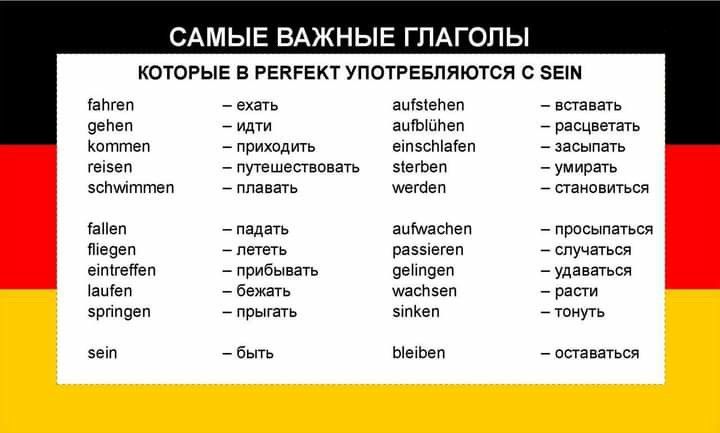 САМЫЕ ВАЖНЫЕ ГЛАГОЛЫ

КОТОРЫЕ В PERFEKT УПОТРЕБЛЯЮТСЯ С SEIN

fahren – ехать
gehen – идти
kommen – приходить
reisen – путешествовать
schwimmen – плавать

fallen – падать
fliegen – лететь
eintreffen – прибывать
laufen – бежать
springen – прыгать

sein – быть

aufstehen – вставать
aufblühen – расцветать
einschlafen – засыпать
sterben – умирать
werden – становиться

aufwachen – просыпаться
passieren – случаться
gelingen – удаваться
wachsen – расти
sinken – тонуть

bleiben – оставаться